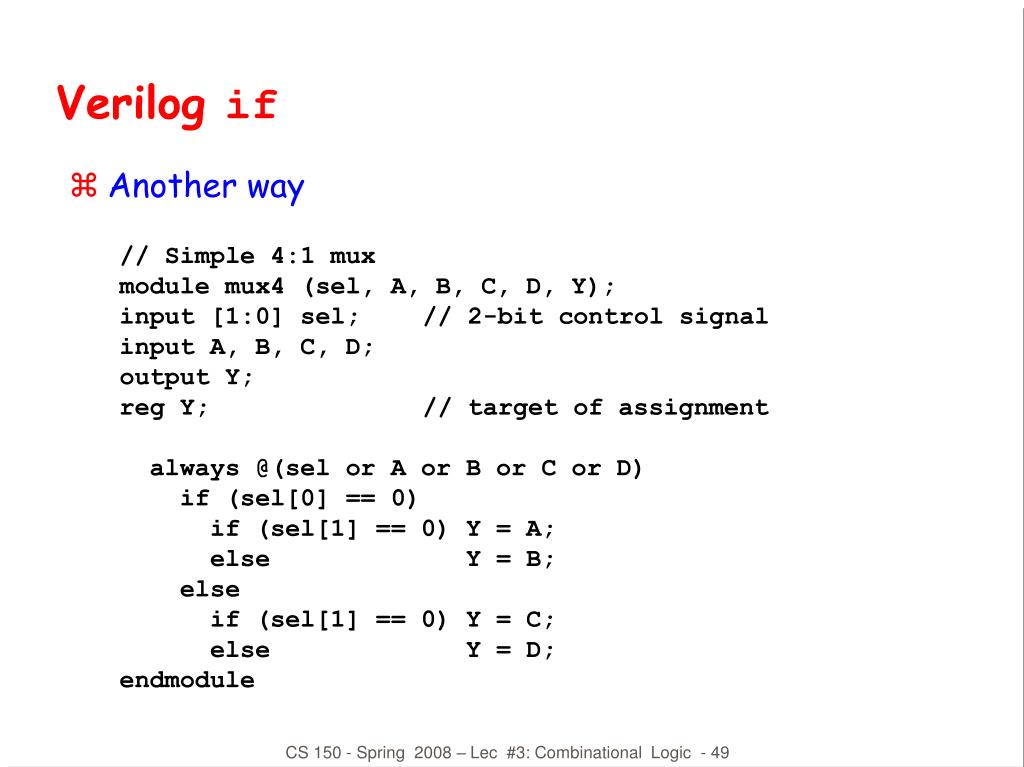 Verilog if

⌘ Another way

// Simple 4:1 mux
module mux4 (sel, A, B, C, D, Y);
input [1:0] sel;    // 2-bit control signal
input A, B, C, D;
output Y;
reg Y;              // target of assignment

  always @(sel or A or B or C or D)
    if (sel[0] == 0)
      if (sel[1] == 0) Y = A;
      else             Y = B;
    else
      if (sel[1] == 0) Y = C;
      else             Y = D;
endmodule

CS 150 - Spring 2008 – Lec #3: Combinational Logic - 49